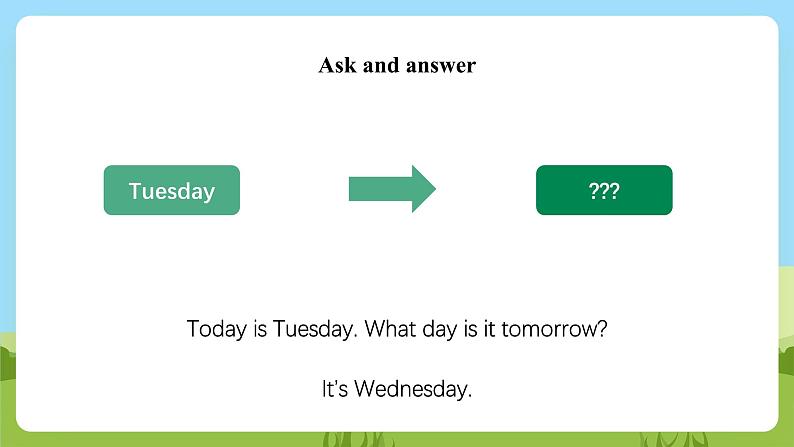 Ask and answer

Tuesday

???

Today is Tuesday. What day is it tomorrow?

It's Wednesday.